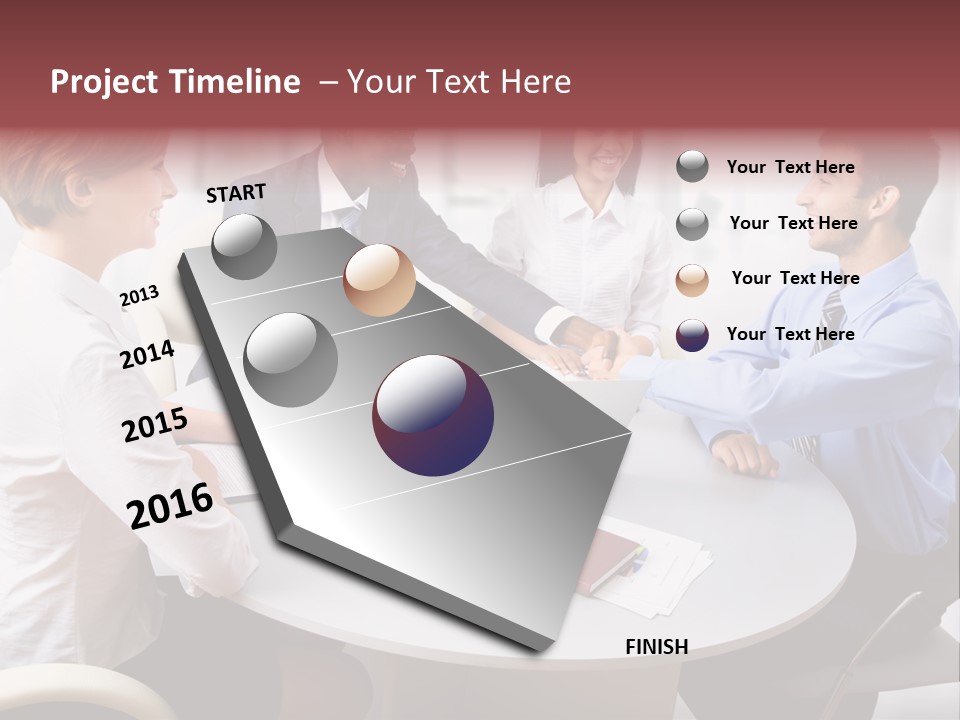 Project Timeline – Your Text Here

START

2013

2014

2015

2016

FINISH

Your Text Here

Your Text Here

Your Text Here

Your Text Here